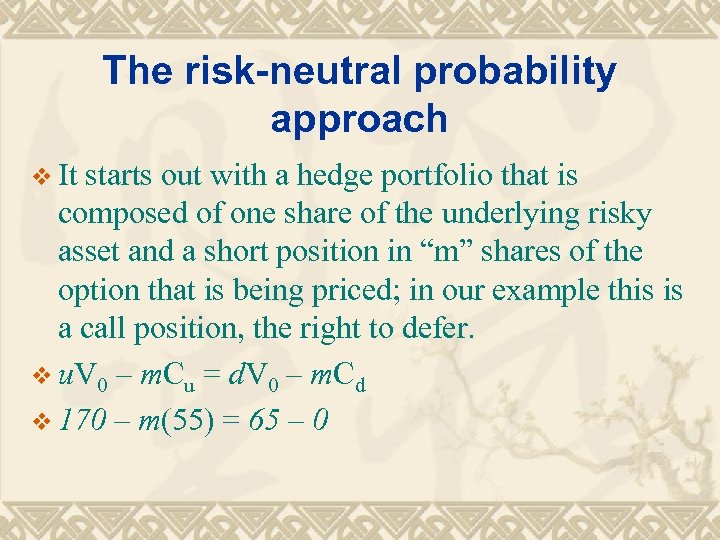 The risk-neutral probability approach

❖ It starts out with a hedge portfolio that is composed of one share of the underlying risky asset and a short position in “m” shares of the option that is being priced; in our example this is a call position, the right to defer.

❖ $uV_0 - mC_u = dV_0 - mC_d$

❖ $170 - m(55) = 65 - 0$